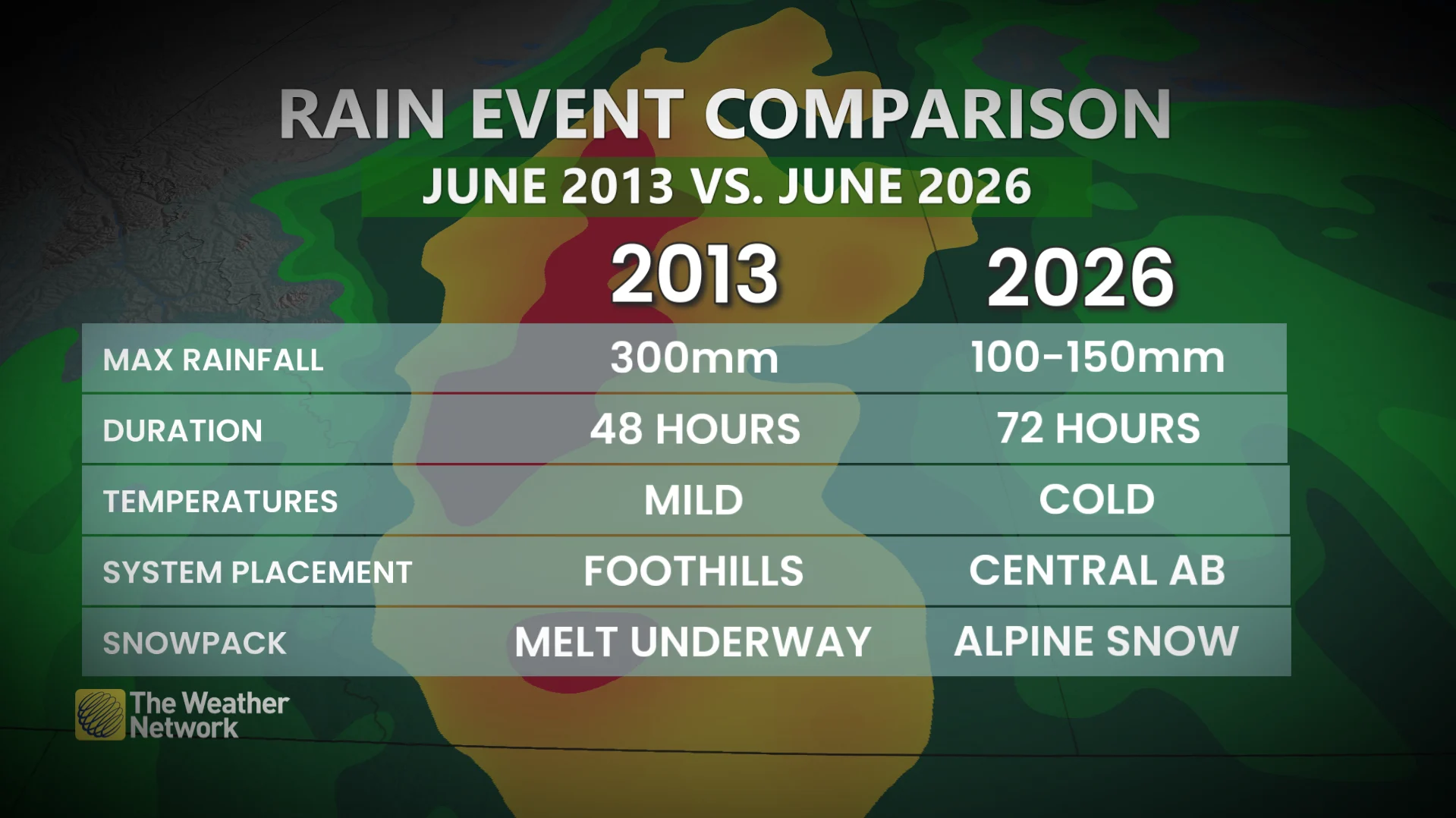 RAIN EVENT COMPARISON

JUNE 2013 VS. JUNE 2026

| | 2013 | 2026 |
|---|---|---|
| MAX RAINFALL | 300mm | 100-150mm |
| DURATION | 48 HOURS | 72 HOURS |
| TEMPERATURES | MILD | COLD |
| SYSTEM PLACEMENT | FOOTHILLS | CENTRAL AB |
| SNOWPACK | MELT UNDERWAY | ALPINE SNOW |

The Weather Network